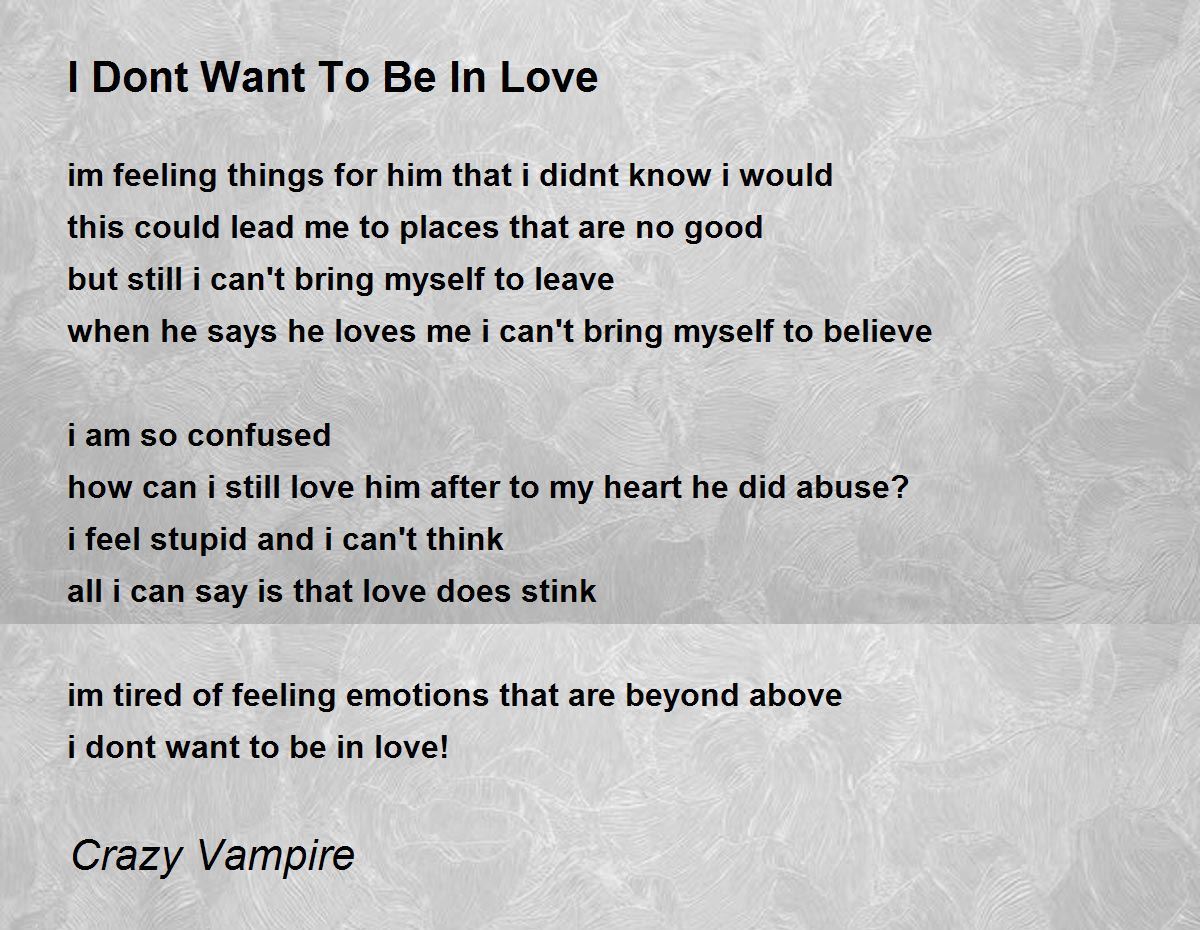 I Dont Want To Be In Love

im feeling things for him that i didnt know i would
this could lead me to places that are no good
but still i can't bring myself to leave
when he says he loves me i can't bring myself to believe

i am so confused
how can i still love him after to my heart he did abuse?
i feel stupid and i can't think
all i can say is that love does stink

im tired of feeling emotions that are beyond above
i dont want to be in love!

Crazy Vampire